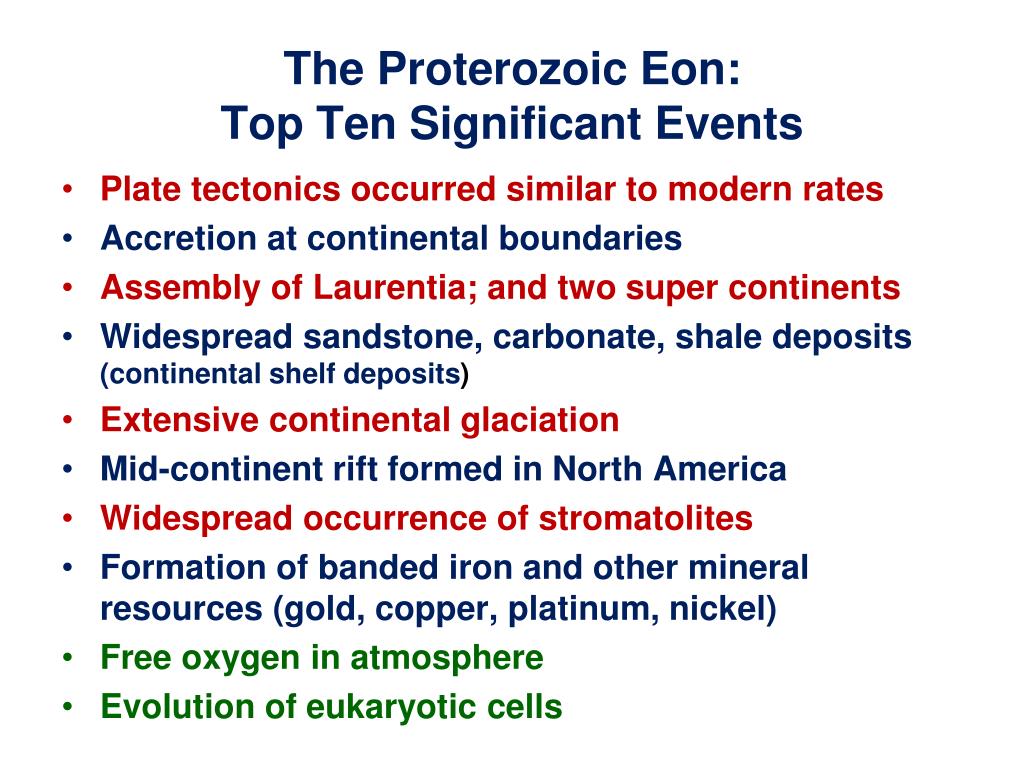 The Proterozoic Eon:
Top Ten Significant Events

• Plate tectonics occurred similar to modern rates
• Accretion at continental boundaries
• Assembly of Laurentia; and two super continents
• Widespread sandstone, carbonate, shale deposits (continental shelf deposits)
• Extensive continental glaciation
• Mid-continent rift formed in North America
• Widespread occurrence of stromatolites
• Formation of banded iron and other mineral resources (gold, copper, platinum, nickel)
• Free oxygen in atmosphere
• Evolution of eukaryotic cells